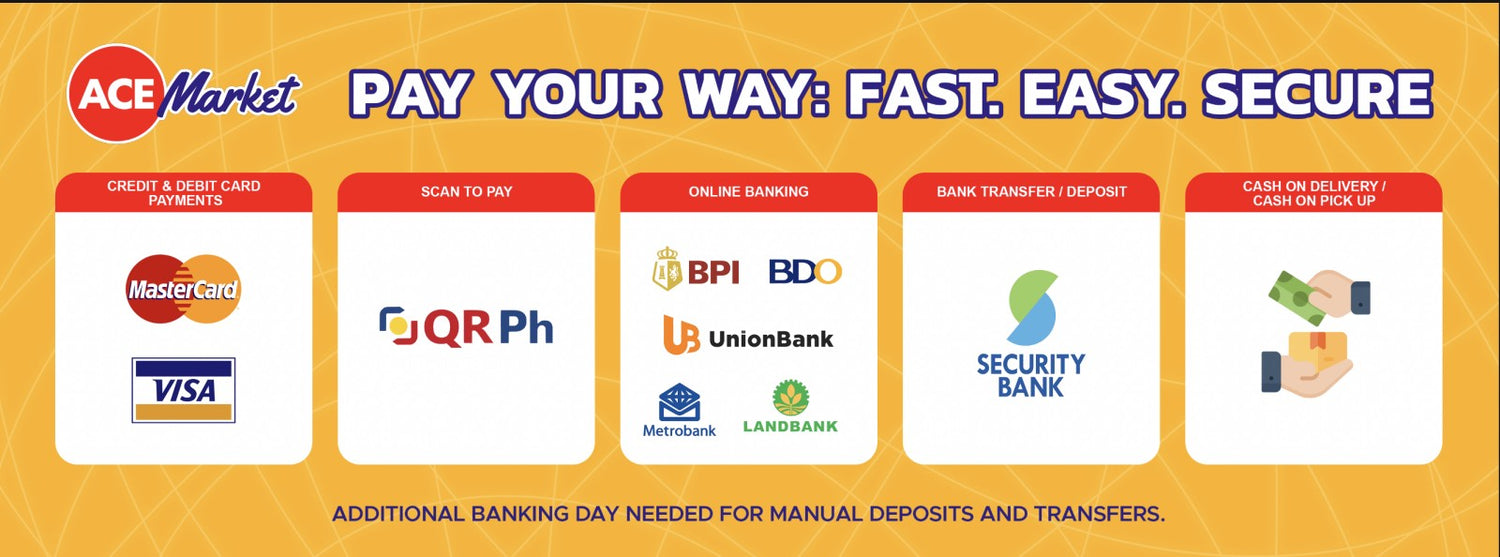 ACE Market

PAY YOUR WAY: FAST. EASY. SECURE

CREDIT & DEBIT CARD PAYMENTS

MasterCard

VISA

SCAN TO PAY

QR Ph

ONLINE BANKING

BPI

BDO

UnionBank

Metrobank

LANDBANK

BANK TRANSFER / DEPOSIT

SECURITY BANK

CASH ON DELIVERY / CASH ON PICK UP

ADDITIONAL BANKING DAY NEEDED FOR MANUAL DEPOSITS AND TRANSFERS.